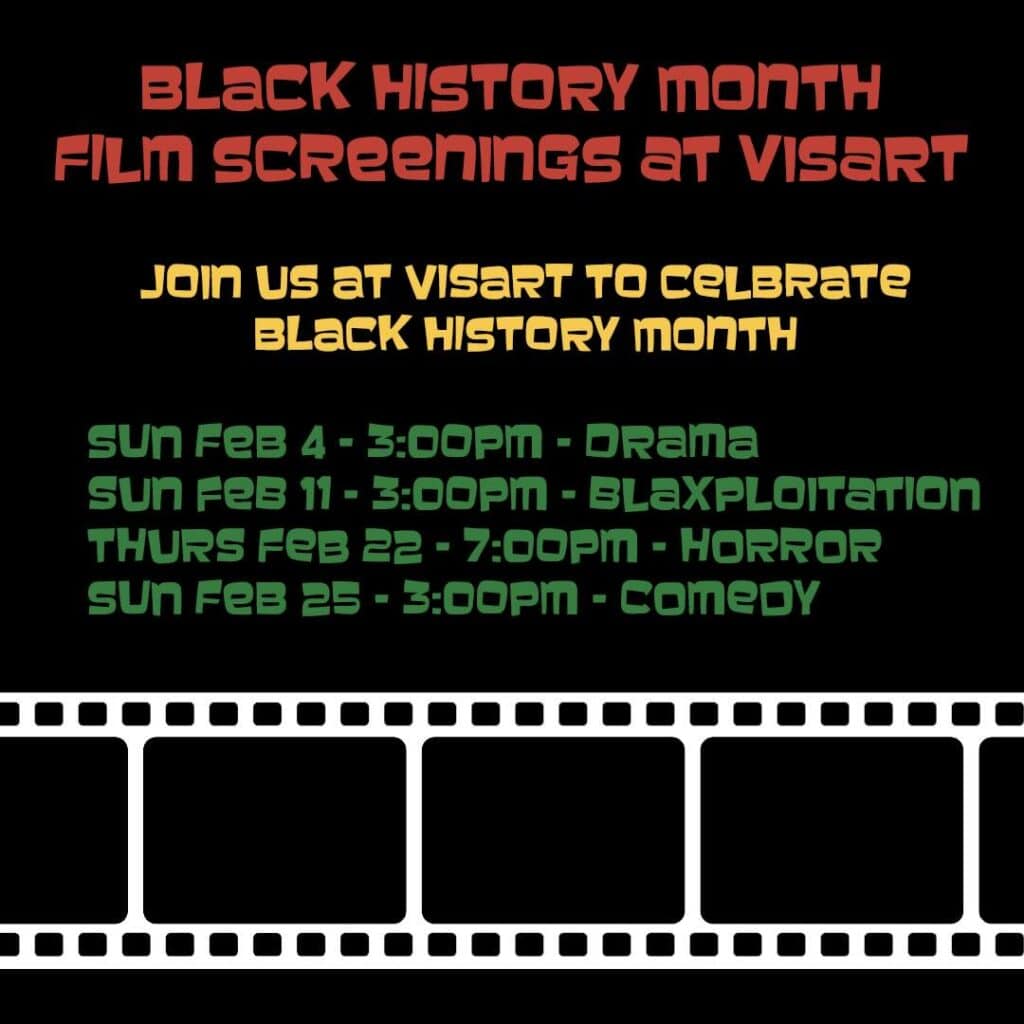 BLACK HISTORY MONTH FILM SCREENINGS AT VISART

JOIN US AT VISART TO CELBRATE BLACK HISTORY MONTH

SUN FEB 4 - 3:00PM - DRAMA
SUN FEB 11 - 3:00PM - BLAXPLOITATION
THURS FEB 22 - 7:00PM - HORROR
SUN FEB 25 - 3:00PM - COMEDY